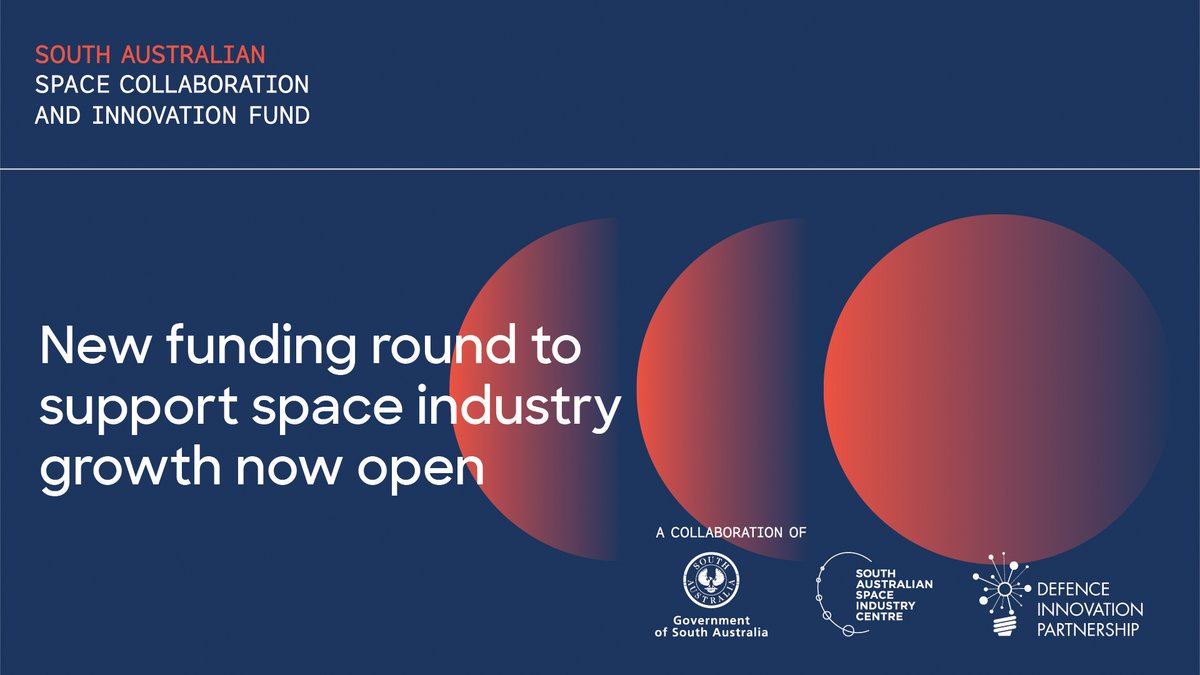 SOUTH AUSTRALIAN
SPACE COLLABORATION
AND INNOVATION FUND

New funding round to support space industry growth now open

A COLLABORATION OF

SOUTH AUSTRALIA

Government of South Australia

SOUTH AUSTRALIAN SPACE INDUSTRY CENTRE

DEFENCE INNOVATION PARTNERSHIP